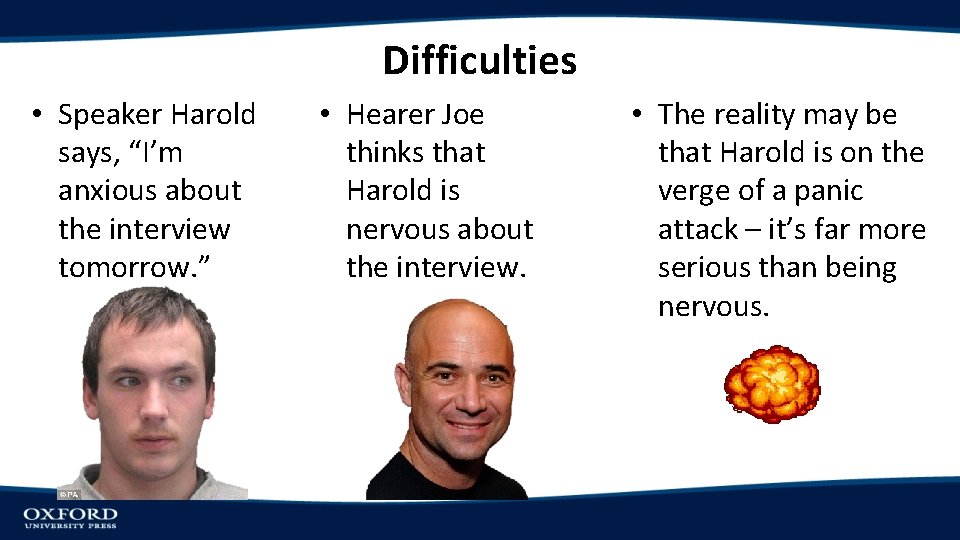 Difficulties

• Speaker Harold says, “I’m anxious about the interview tomorrow.”

©PA

• Hearer Joe thinks that Harold is nervous about the interview.

• The reality may be that Harold is on the verge of a panic attack – it’s far more serious than being nervous.

OXFORD
UNIVERSITY PRESS